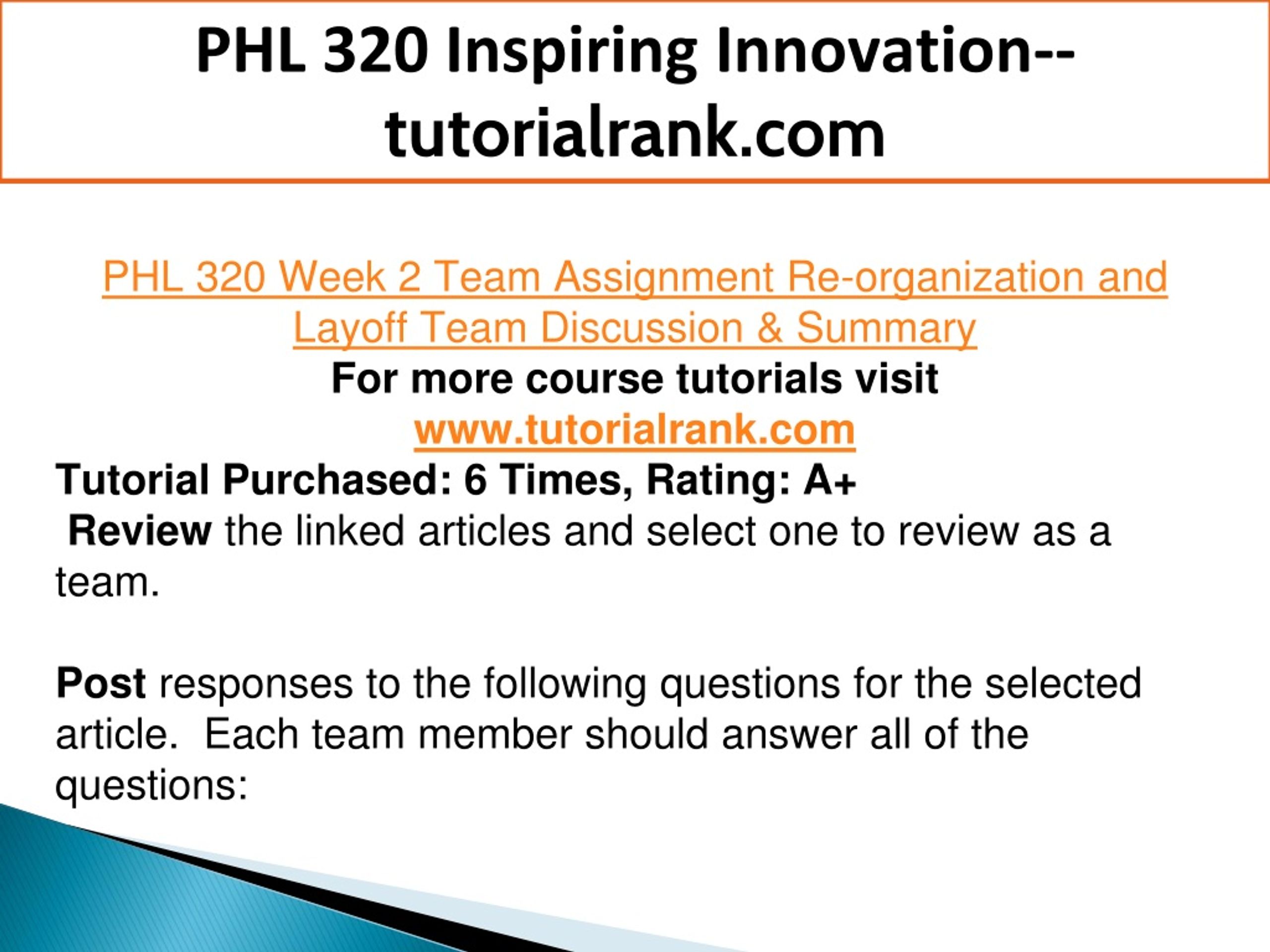 PHL 320 Inspiring Innovation--tutorialrank.com

PHL 320 Week 2 Team Assignment Re-organization and Layoff Team Discussion & Summary
For more course tutorials visit
www.tutorialrank.com
Tutorial Purchased: 6 Times, Rating: A+
Review the linked articles and select one to review as a team.

Post responses to the following questions for the selected article. Each team member should answer all of the questions: